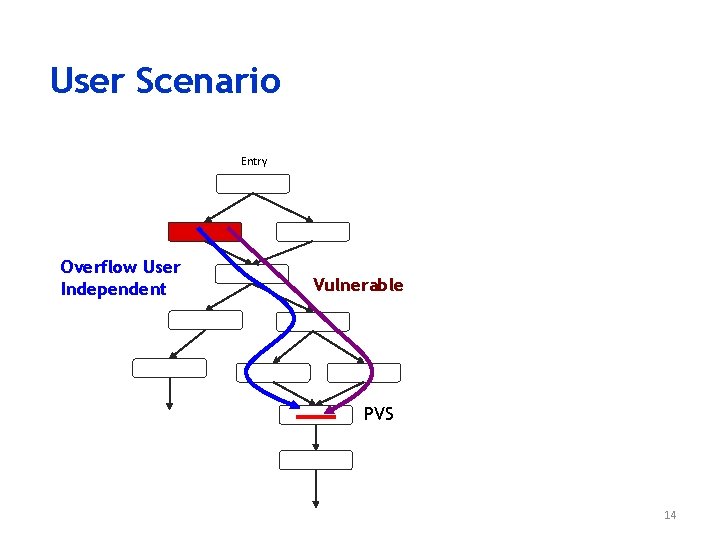 User Scenario

Entry

Overflow User Independent

Vulnerable

PVS

14